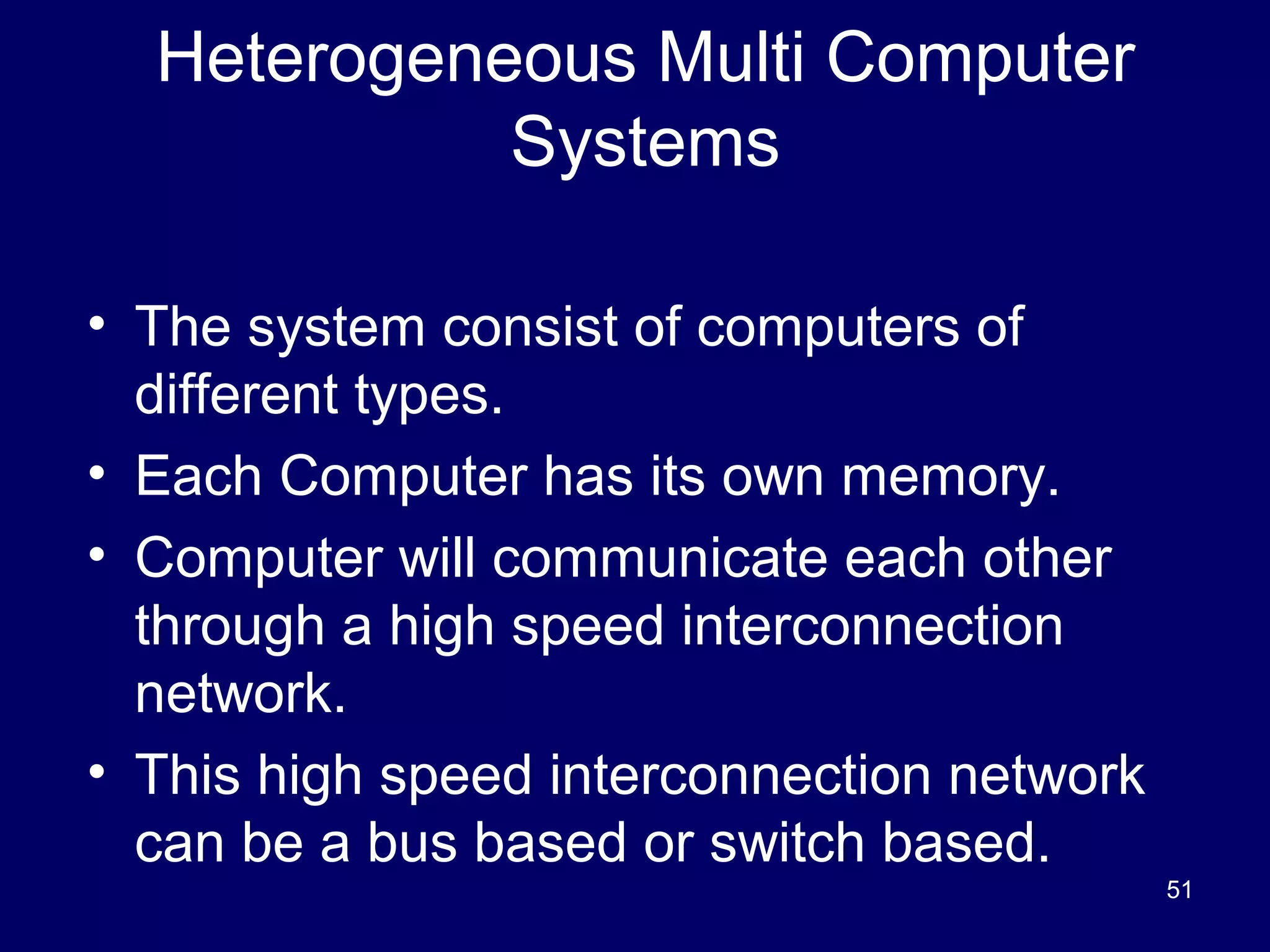 Heterogeneous Multi Computer Systems

• The system consist of computers of different types.
• Each Computer has its own memory.
• Computer will communicate each other through a high speed interconnection network.
• This high speed interconnection network can be a bus based or switch based.

51